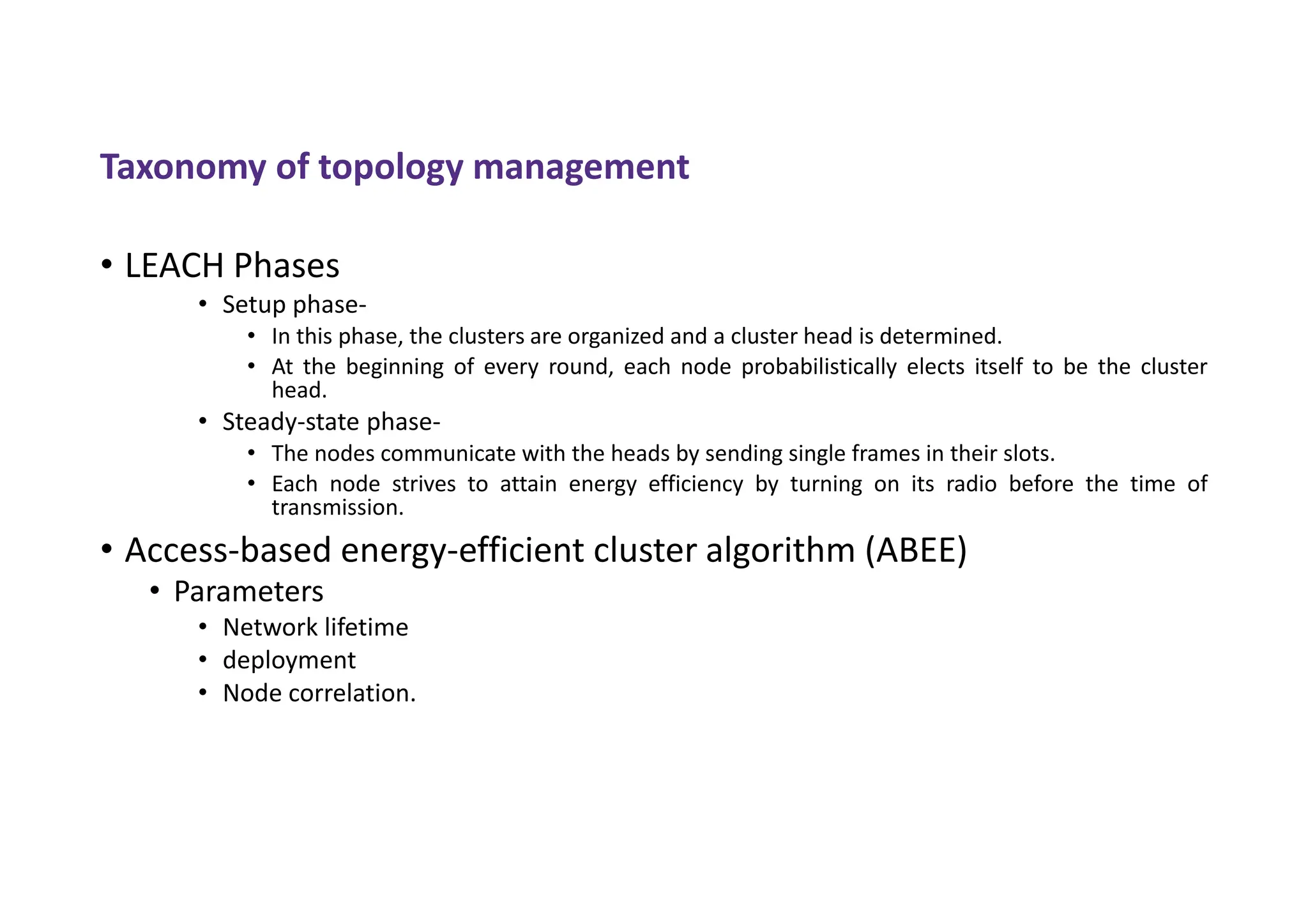 Taxonomy of topology management

• LEACH Phases
  • Setup phase-
    • In this phase, the clusters are organized and a cluster head is determined.
    • At the beginning of every round, each node probabilistically elects itself to be the cluster head.
  • Steady-state phase-
    • The nodes communicate with the heads by sending single frames in their slots.
    • Each node strives to attain energy efficiency by turning on its radio before the time of transmission.
• Access-based energy-efficient cluster algorithm (ABEE)
  • Parameters
    • Network lifetime
    • deployment
    • Node correlation.